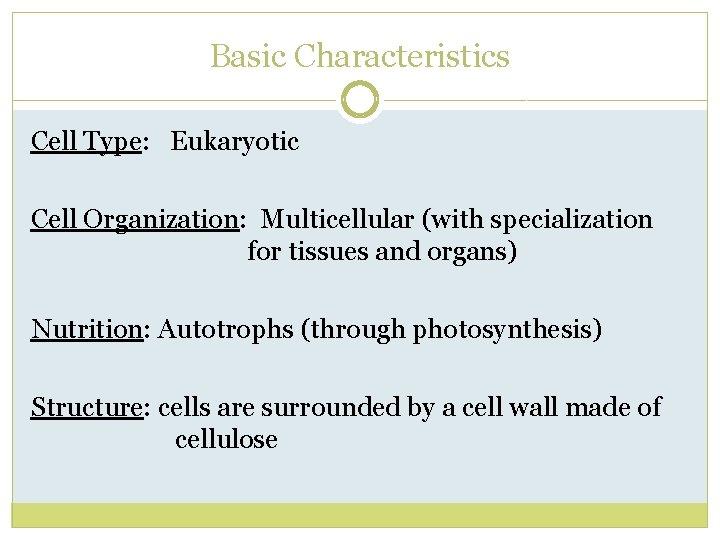 Basic Characteristics

Cell Type: Eukaryotic

Cell Organization: Multicellular (with specialization for tissues and organs)

Nutrition: Autotrophs (through photosynthesis)

Structure: cells are surrounded by a cell wall made of cellulose